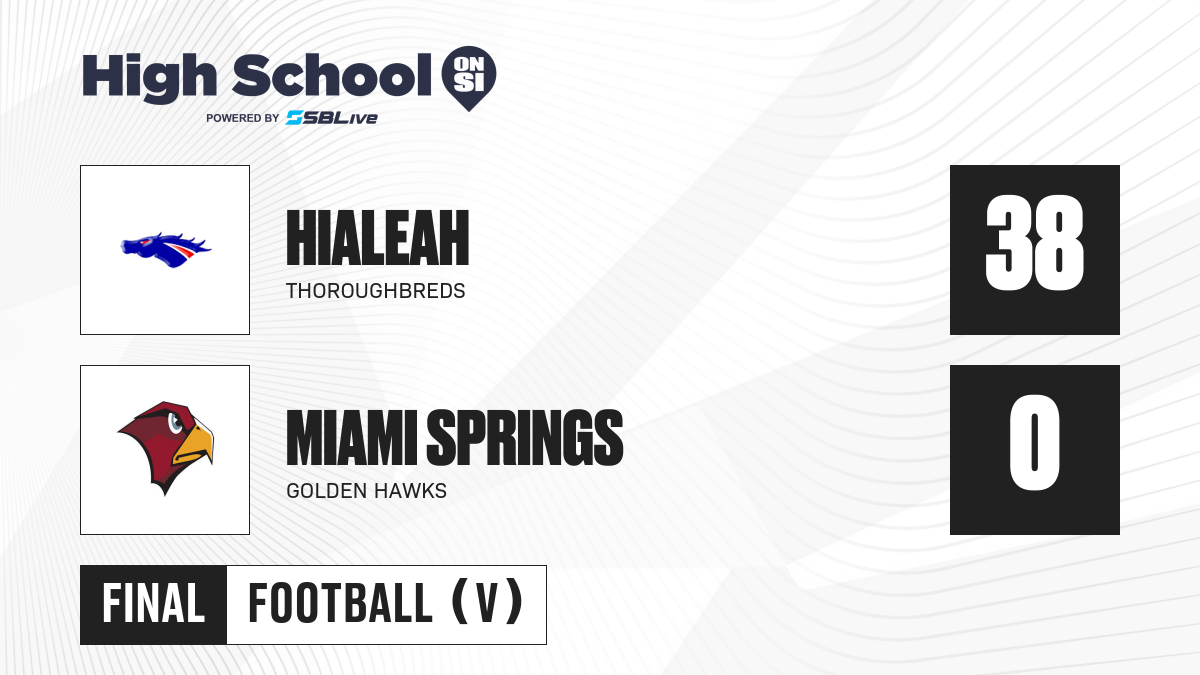 High School ON SI
POWERED BY SBLive

HIALEAH
THOROUGHBREDS

38

MIAMI SPRINGS
GOLDEN HAWKS

0

FINAL FOOTBALL (V)